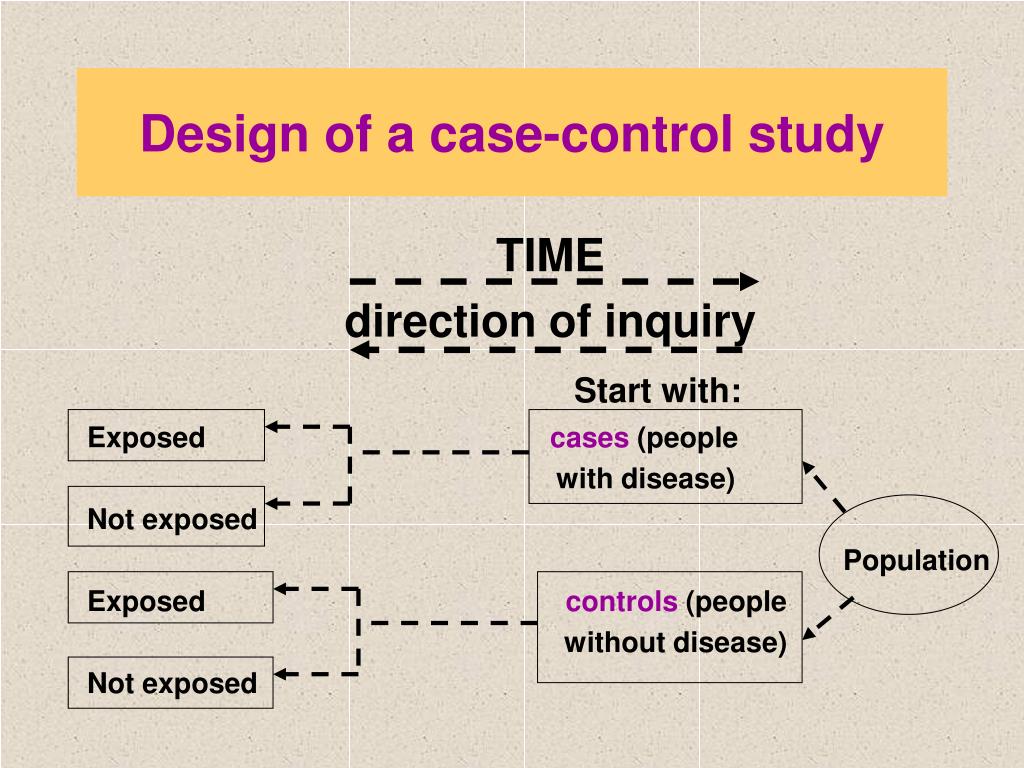 Design of a case-control study

TIME

direction of inquiry

Start with:

Exposed

Not exposed

cases (people with disease)

Population

Exposed

Not exposed

controls (people without disease)